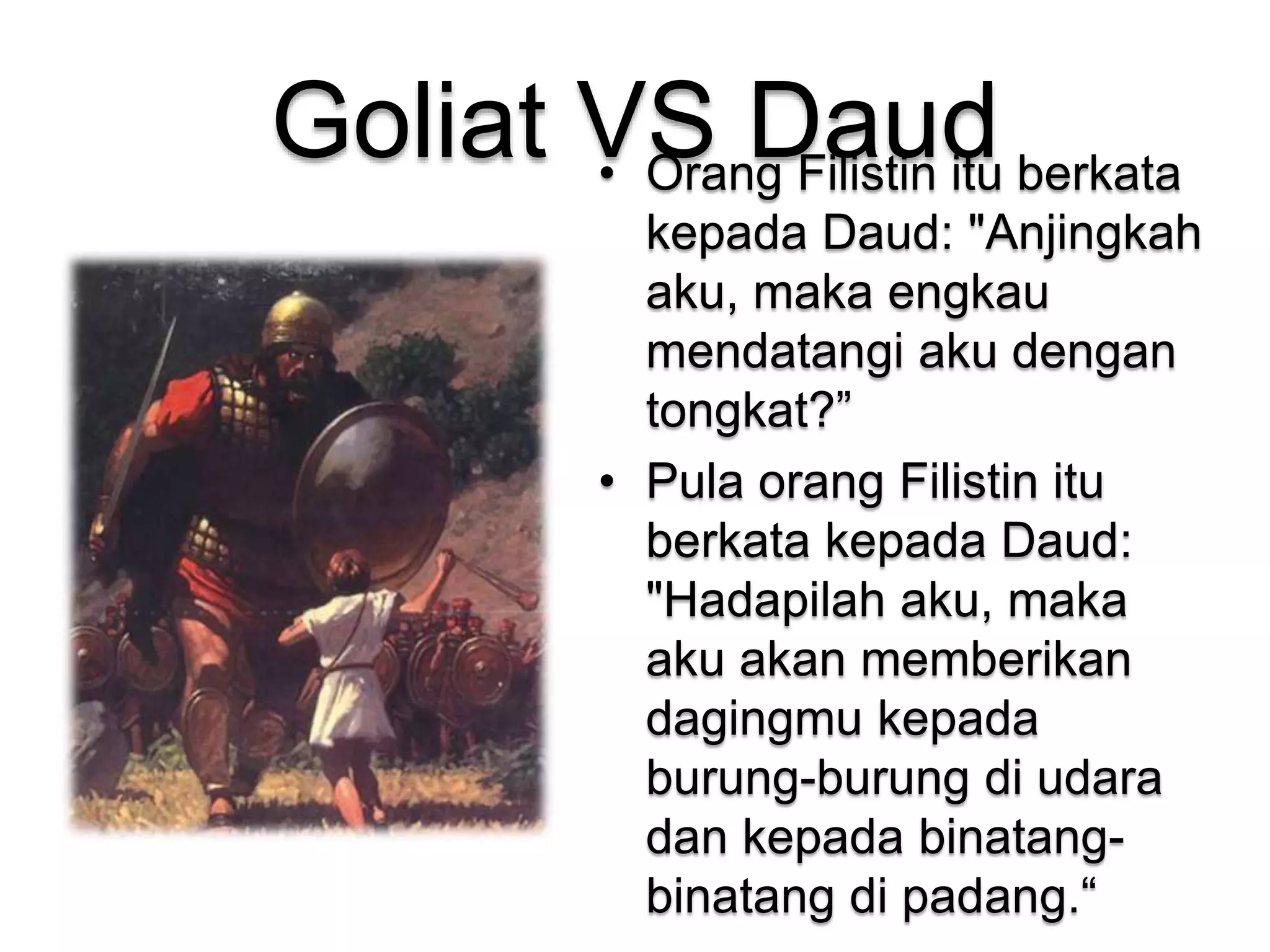 Goliat VS Daud

• Orang Filistin itu berkata kepada Daud: "Anjingkah aku, maka engkau mendatangi aku dengan tongkat?”

• Pula orang Filistin itu berkata kepada Daud: "Hadapilah aku, maka aku akan memberikan dagingmu kepada burung-burung di udara dan kepada binatang-binatang di padang.“